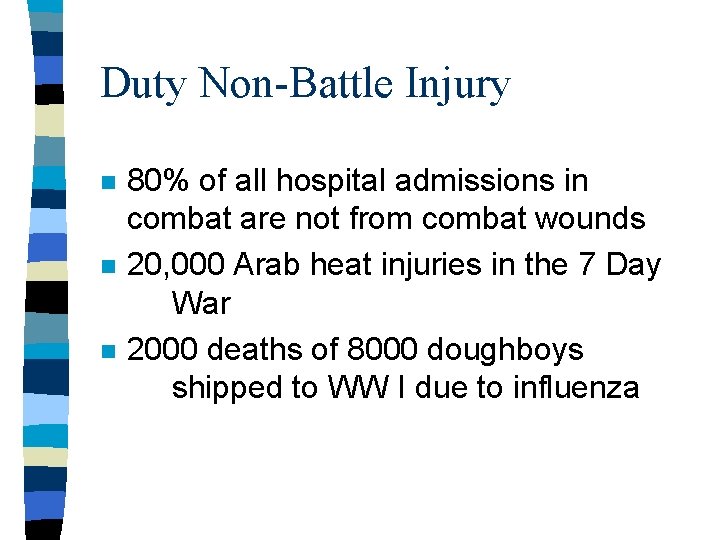 Duty Non-Battle Injury

- 80% of all hospital admissions in combat are not from combat wounds
- 20,000 Arab heat injuries in the 7 Day War
- 2000 deaths of 8000 doughboys shipped to WW I due to influenza